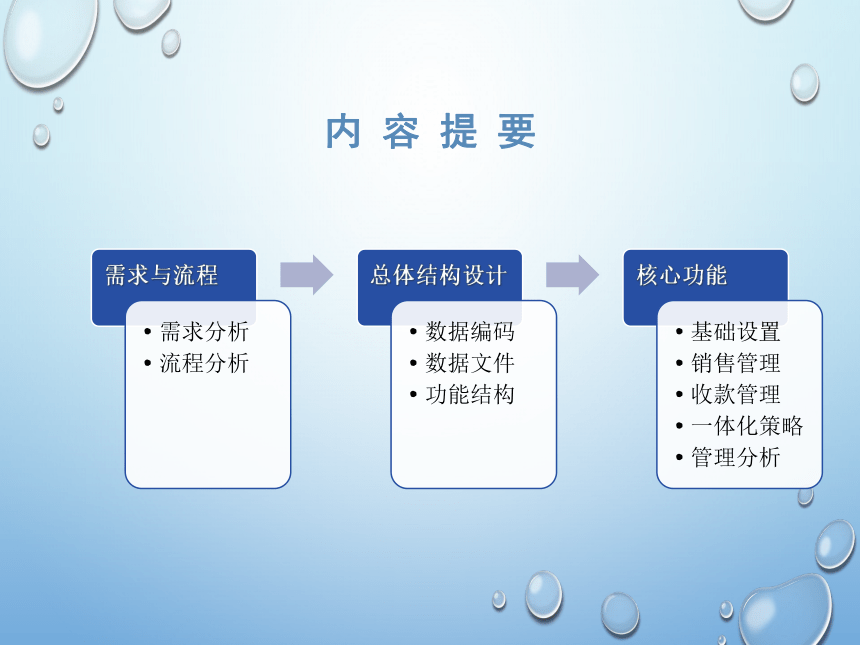 内 容 提 要

需求与流程
• 需求分析
• 流程分析

总体结构设计
• 数据编码
• 数据文件
• 功能结构

核心功能
• 基础设置
• 销售管理
• 收款管理
• 一体化策略
• 管理分析